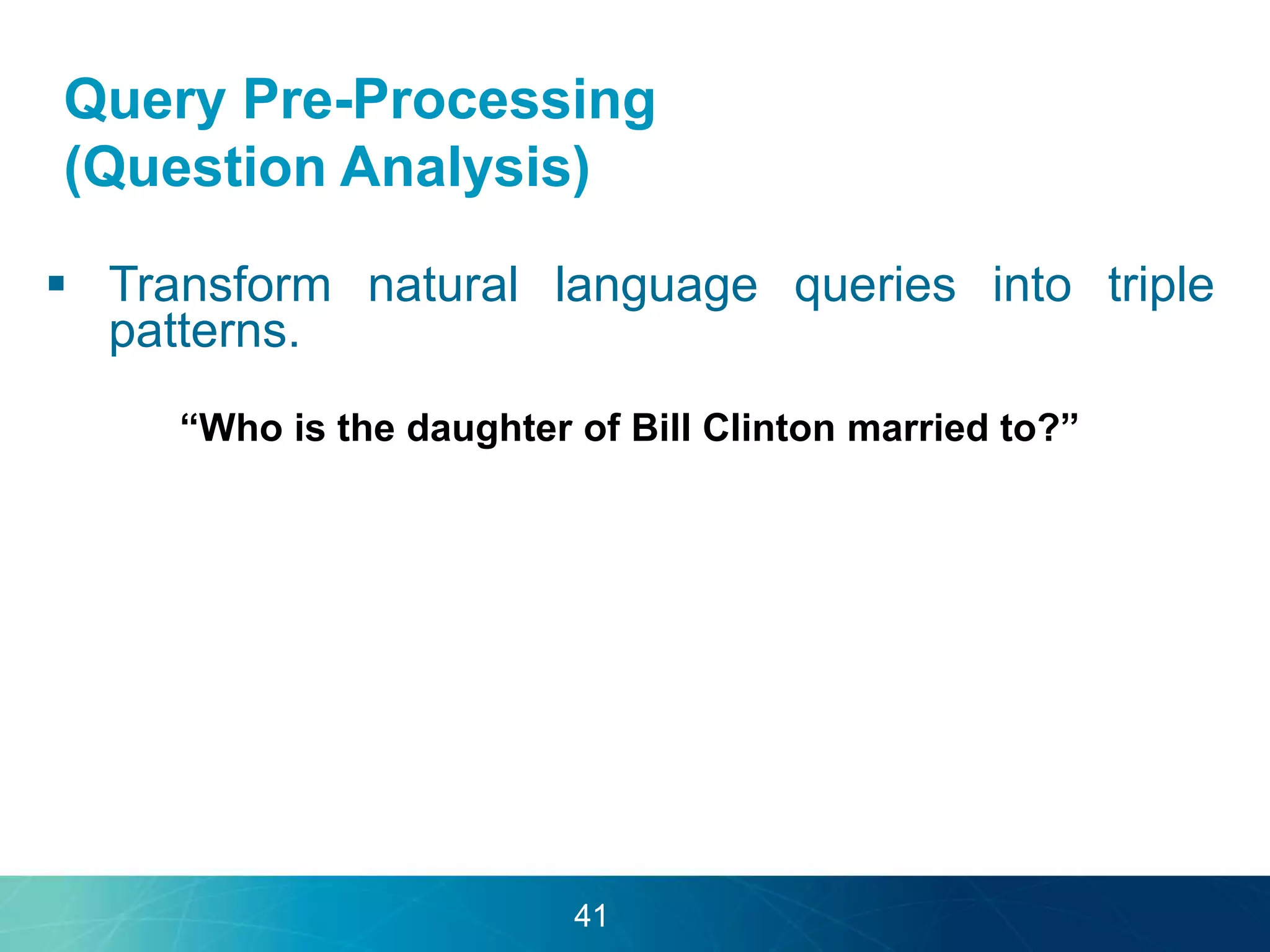 Query Pre-Processing
(Question Analysis)

▪ Transform natural language queries into triple patterns.

“Who is the daughter of Bill Clinton married to?”

41